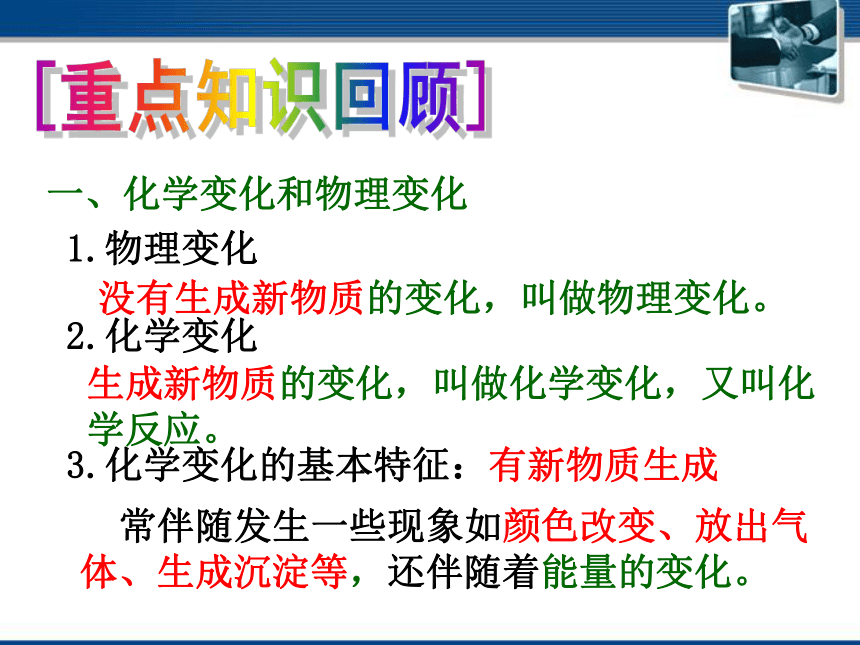 [重点知识回顾]

一、化学变化和物理变化

1.物理变化

没有生成新物质的变化，叫做物理变化。

2.化学变化

生成新物质的变化，叫做化学变化，又叫化学反应。

3.化学变化的基本特征：有新物质生成

常伴随发生一些现象如颜色改变、放出气体、生成沉淀等，还伴随着能量的变化。